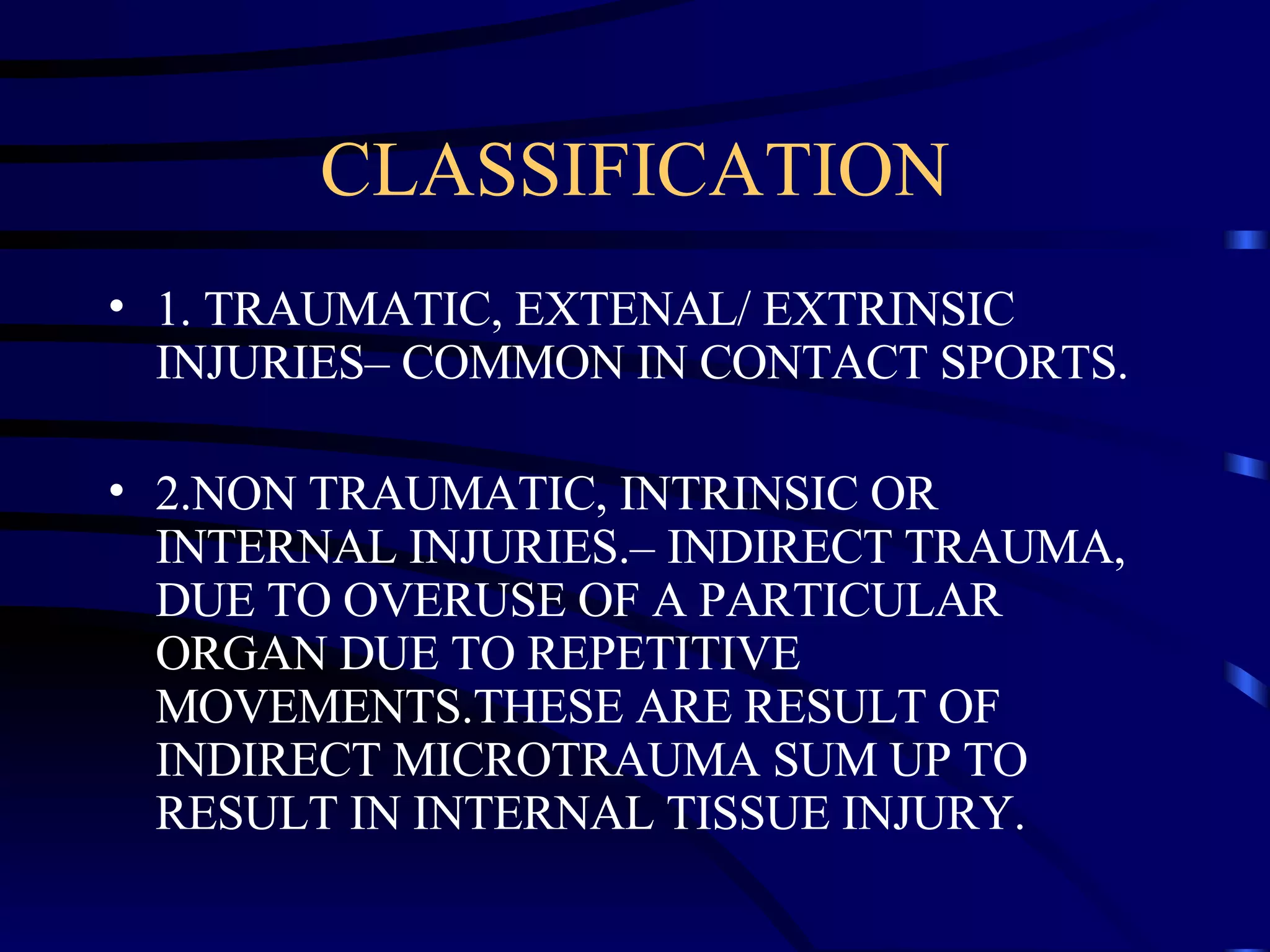 CLASSIFICATION

• 1. TRAUMATIC, EXTENAL/ EXTRINSIC INJURIES– COMMON IN CONTACT SPORTS.

• 2.NON TRAUMATIC, INTRINSIC OR INTERNAL INJURIES.– INDIRECT TRAUMA, DUE TO OVERUSE OF A PARTICULAR ORGAN DUE TO REPETITIVE MOVEMENTS.THESE ARE RESULT OF INDIRECT MICROTRAUMA SUM UP TO RESULT IN INTERNAL TISSUE INJURY.